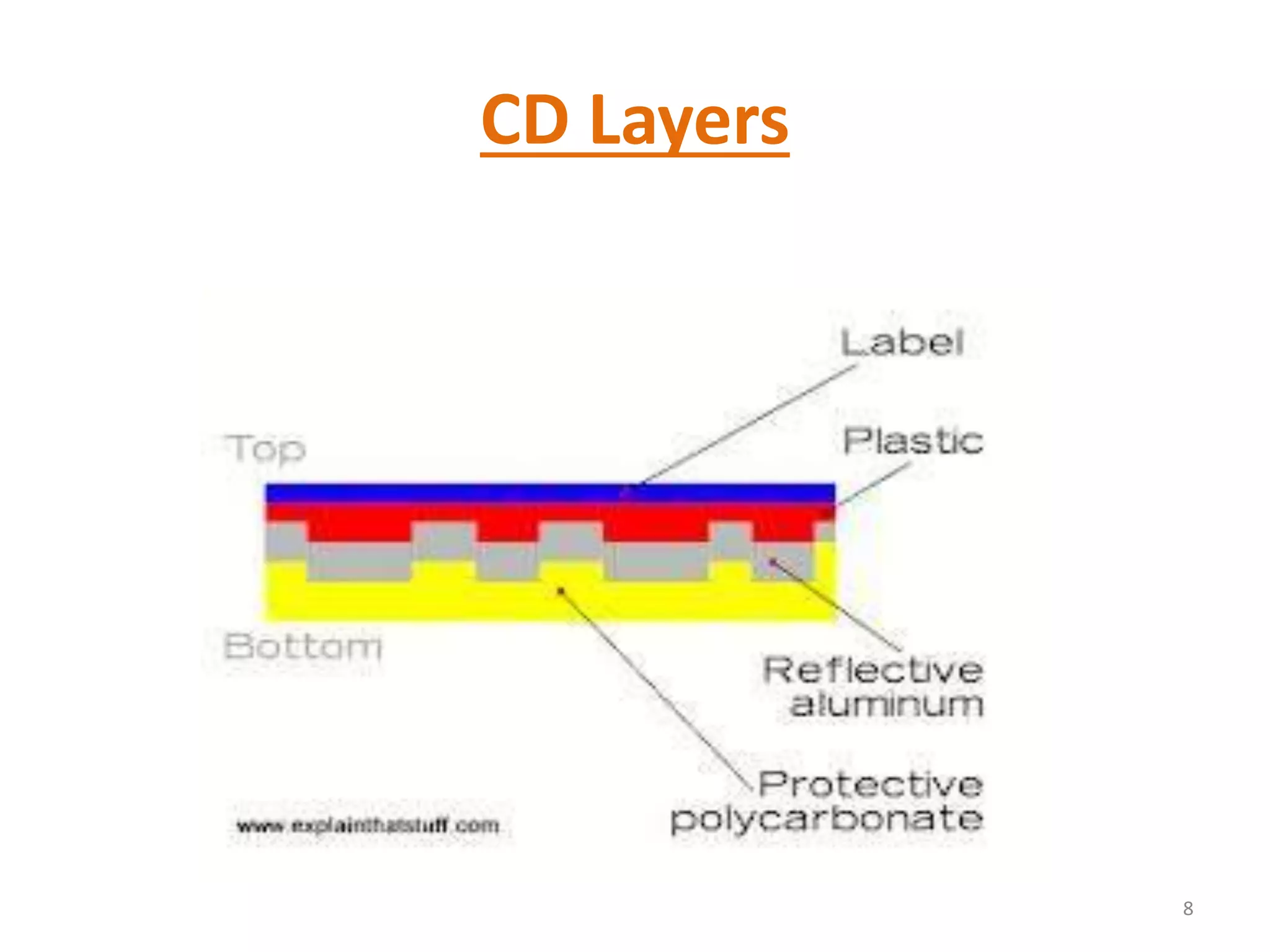 CD Layers

Label

Top

Plastic

Bottom

Reflective aluminum

Protective polycarbonate

www.explainthatstuff.com

8